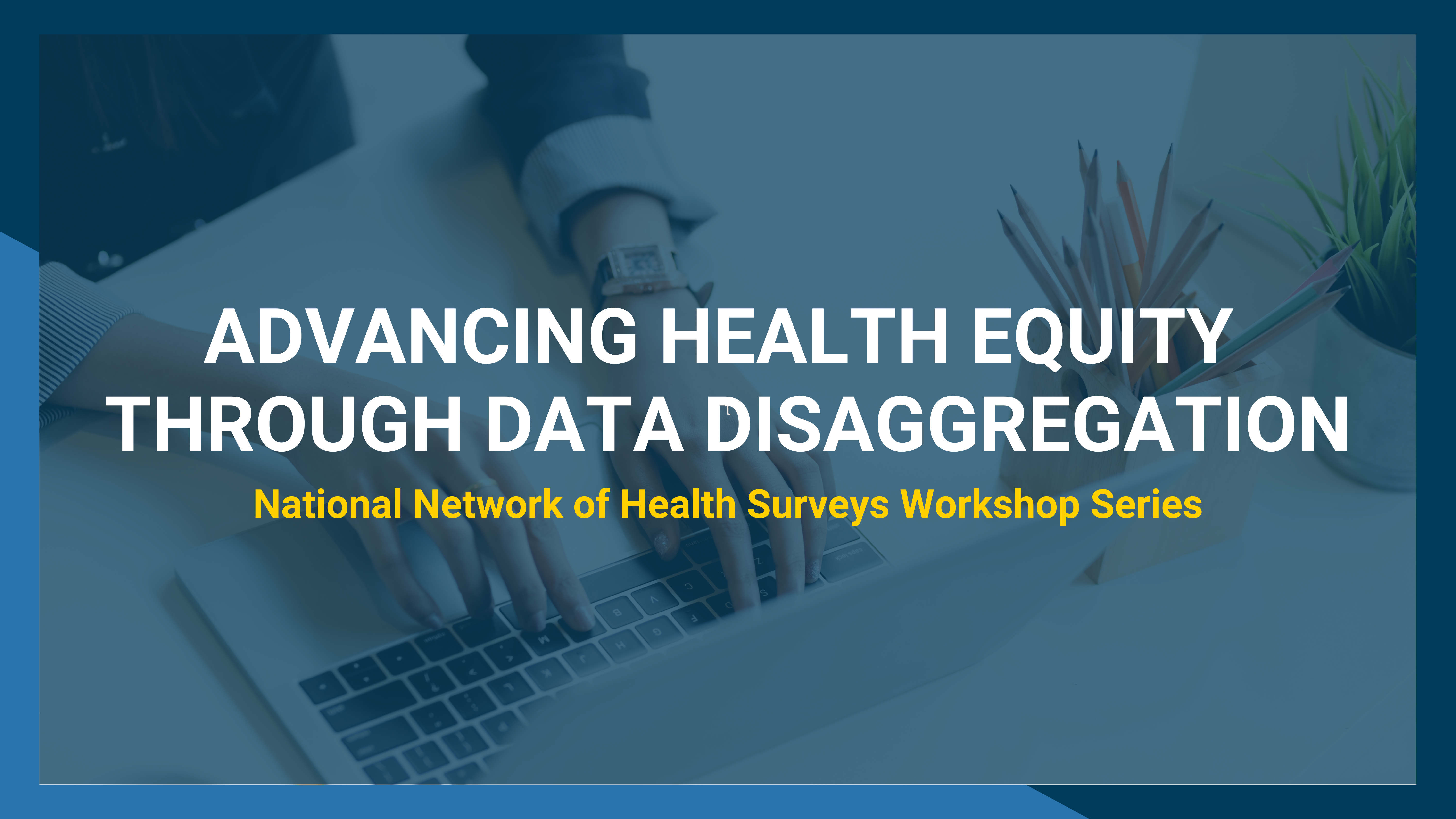 ADVANCING HEALTH EQUITY THROUGH DATA DISAGGREGATION

National Network of Health Surveys Workshop Series